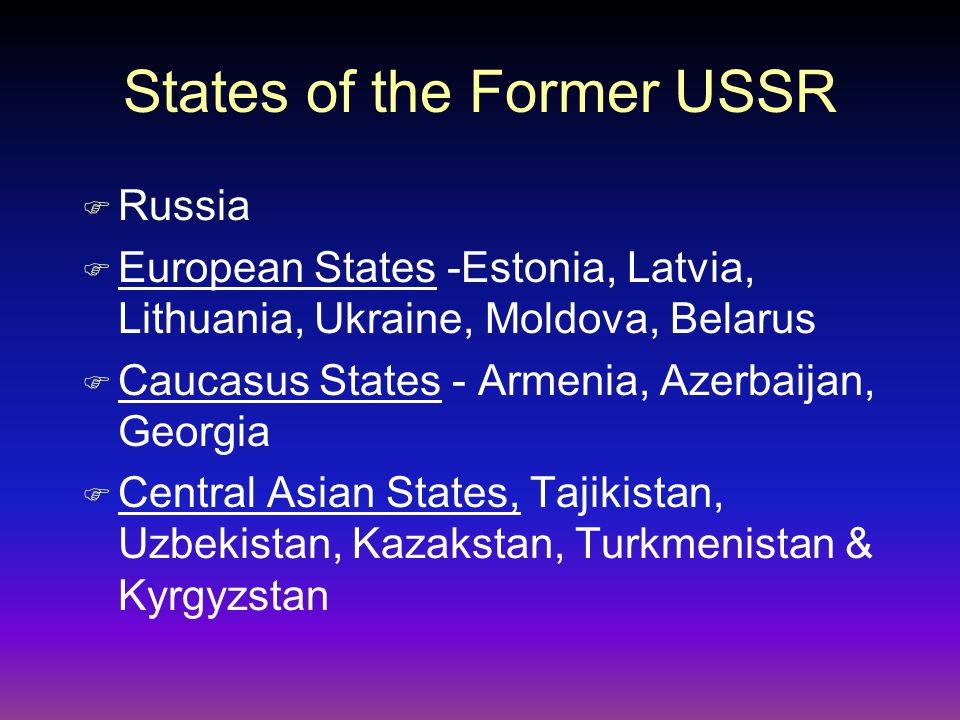 States of the Former USSR

Russia

European States -Estonia, Latvia, Lithuania, Ukraine, Moldova, Belarus

Caucasus States - Armenia, Azerbaijan, Georgia

Central Asian States, Tajikistan, Uzbekistan, Kazakstan, Turkmenistan & Kyrgyzstan